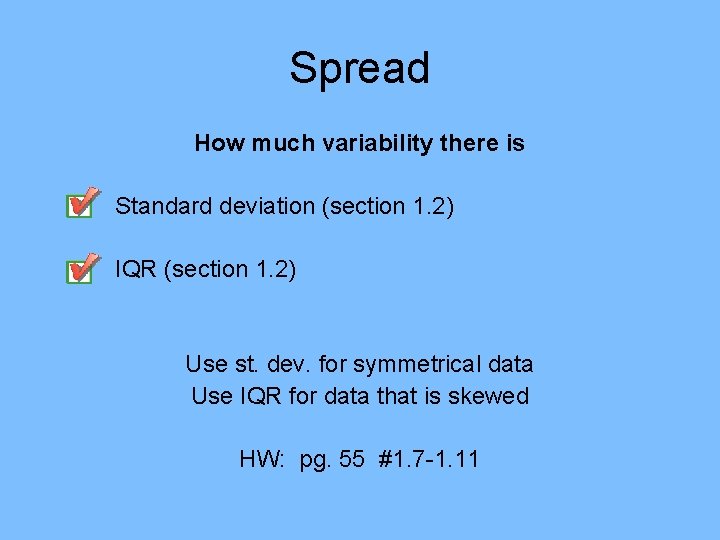 Spread

How much variability there is

Standard deviation (section 1.2)

IQR (section 1.2)

Use st. dev. for symmetrical data
Use IQR for data that is skewed

HW: pg. 55 #1.7-1.11